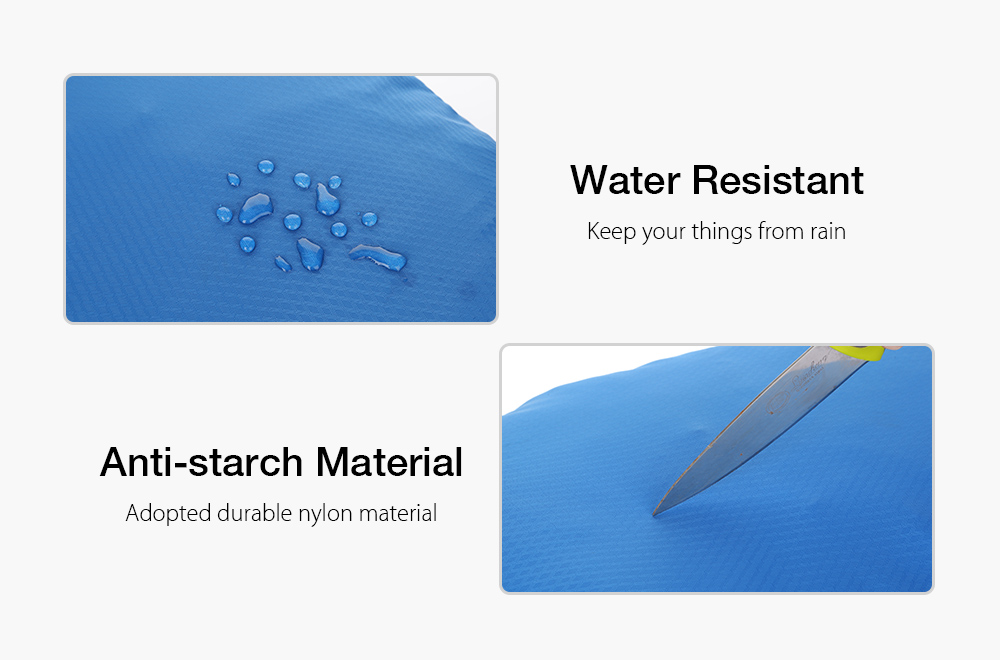 Water Resistant

Keep your things from rain

Anti-starch Material

Adopted durable nylon material